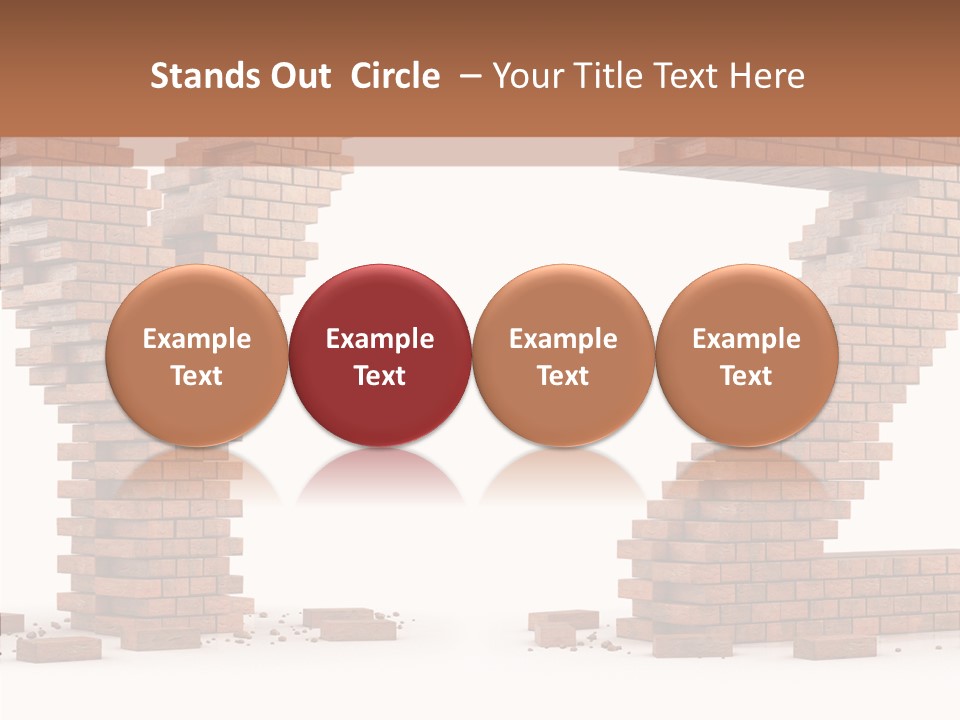 Stands Out  Circle  – Your Title Text Here

Example Text

Example Text

Example Text

Example Text